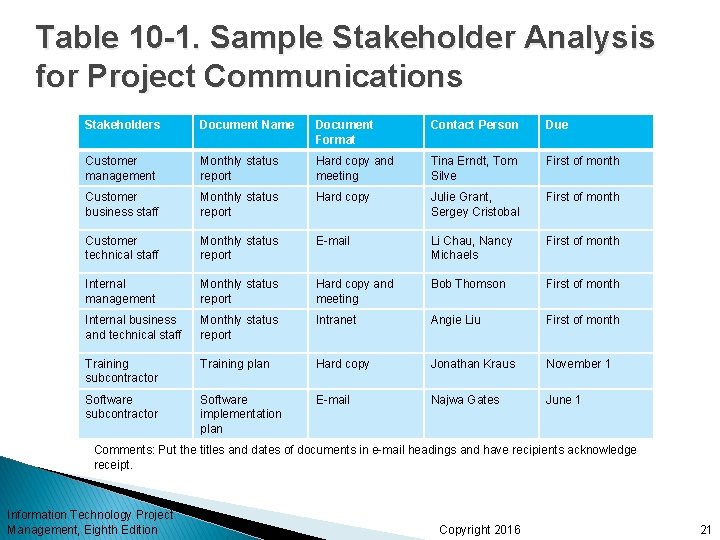 Table 10-1. Sample Stakeholder Analysis for Project Communications

| Stakeholders | Document Name | Document Format | Contact Person | Due |
|---|---|---|---|---|
| Customer management | Monthly status report | Hard copy and meeting | Tina Erndt, Tom Silve | First of month |
| Customer business staff | Monthly status report | Hard copy | Julie Grant, Sergey Cristobal | First of month |
| Customer technical staff | Monthly status report | E-mail | Li Chau, Nancy Michaels | First of month |
| Internal management | Monthly status report | Hard copy and meeting | Bob Thomson | First of month |
| Internal business and technical staff | Monthly status report | Intranet | Angie Liu | First of month |
| Training subcontractor | Training plan | Hard copy | Jonathan Kraus | November 1 |
| Software subcontractor | Software implementation plan | E-mail | Najwa Gates | June 1 |

Comments: Put the titles and dates of documents in e-mail headings and have recipients acknowledge receipt.

Information Technology Project Management, Eighth Edition

Copyright 2016

21